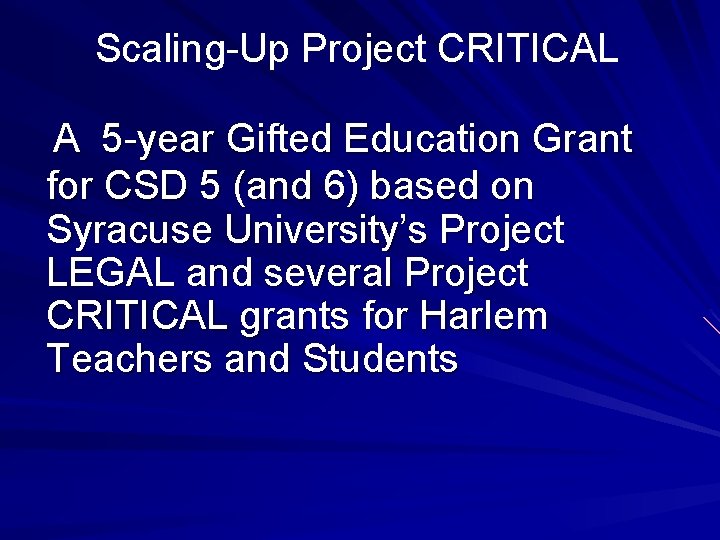 Scaling-Up Project CRITICAL

A 5-year Gifted Education Grant for CSD 5 (and 6) based on Syracuse University's Project LEGAL and several Project CRITICAL grants for Harlem Teachers and Students